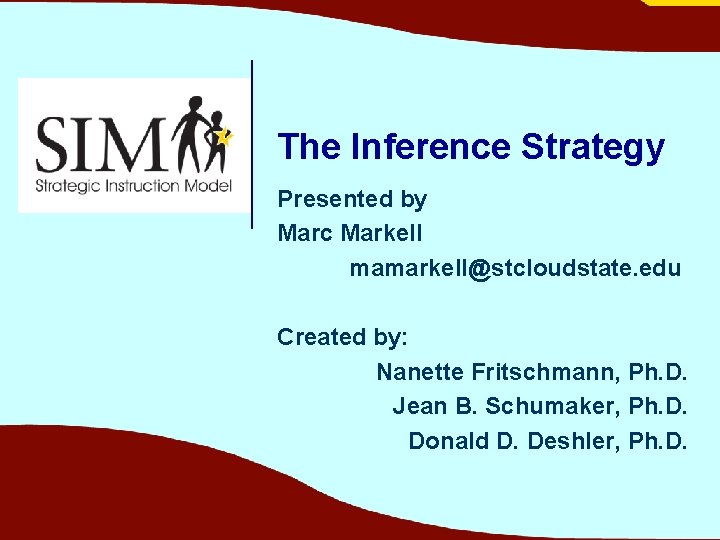 SIM
Strategic Instruction Model

The Inference Strategy

Presented by
Marc Markell
mamarkell@stcloudstate.edu

Created by:
Nanette Fritschmann, Ph.D.
Jean B. Schumaker, Ph.D.
Donald D. Deshler, Ph.D.